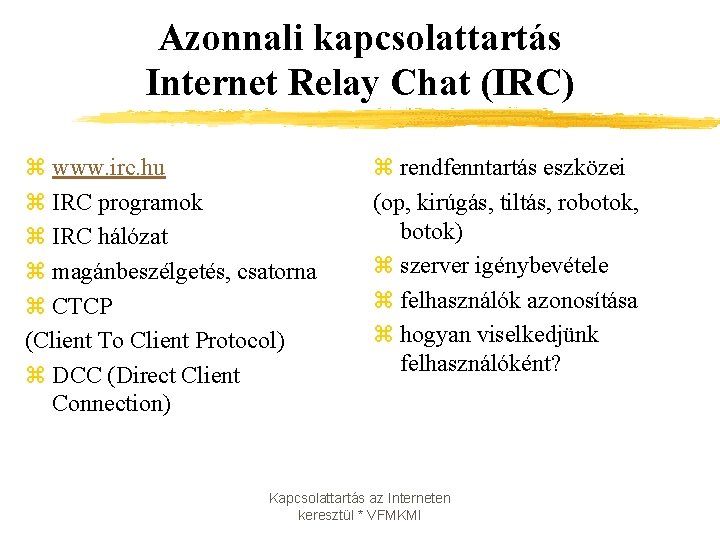 Azonnali kapcsolattartás
Internet Relay Chat (IRC)

⌘ www.irc.hu
⌘ IRC programok
⌘ IRC hálózat
⌘ magánbeszélgetés, csatorna
⌘ CTCP
(Client To Client Protocol)
⌘ DCC (Direct Client Connection)

⌘ rendfenntartás eszközei
(op, kirúgás, tiltás, robotok, botok)
⌘ szerver igénybevétele
⌘ felhasználók azonosítása
⌘ hogyan viselkedjünk felhasználóként?

Kapcsolattartás az Interneten keresztül * VFMKMI